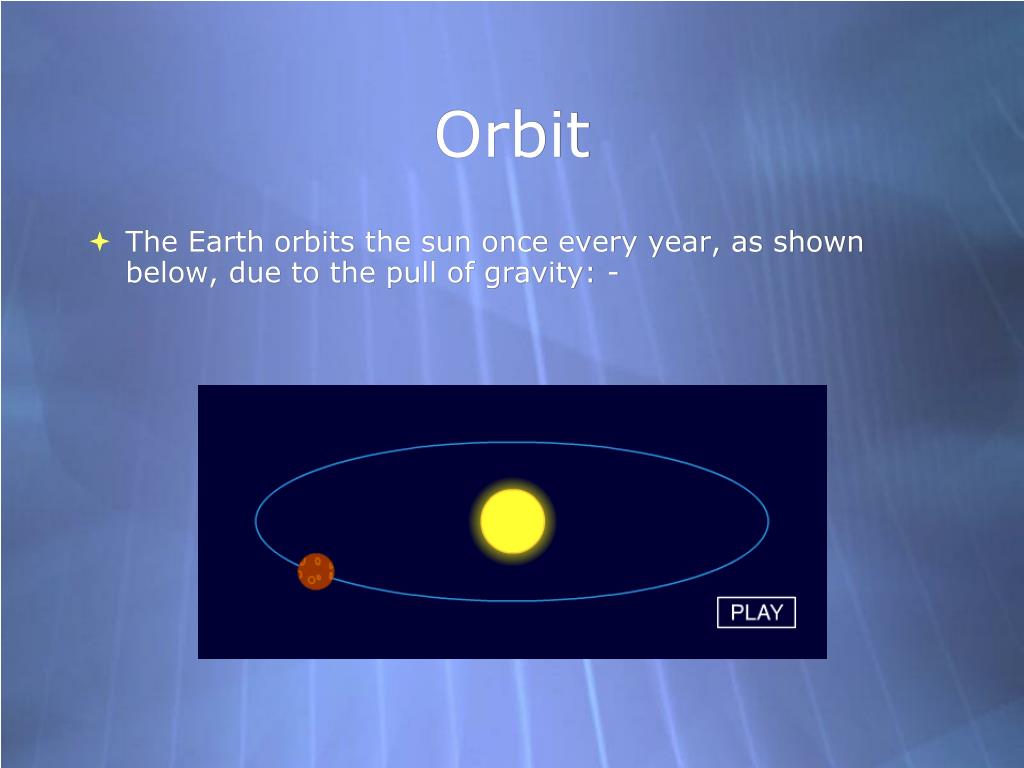 Orbit

The Earth orbits the sun once every year, as shown below, due to the pull of gravity: -

PLAY